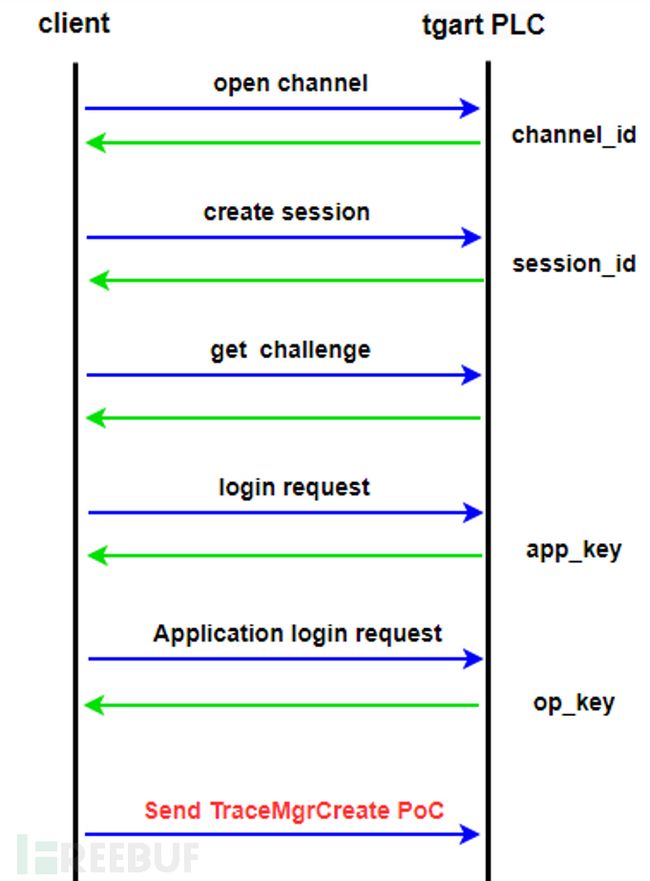 client

tgart PLC

open channel

channel_id

create session

session_id

get challenge

login request

app_key

Application login request

op_key

Send TraceMgrCreate PoC

FREEBUF